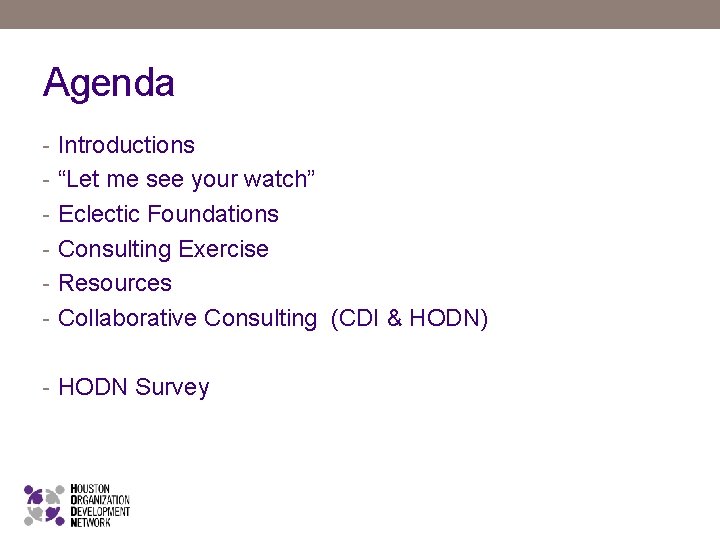 Agenda

- Introductions
- “Let me see your watch”
- Eclectic Foundations
- Consulting Exercise
- Resources
- Collaborative Consulting (CDI & HODN)

- HODN Survey

HOUSTON
ORGANIZATION
DEVELOPMENT
NETWORK